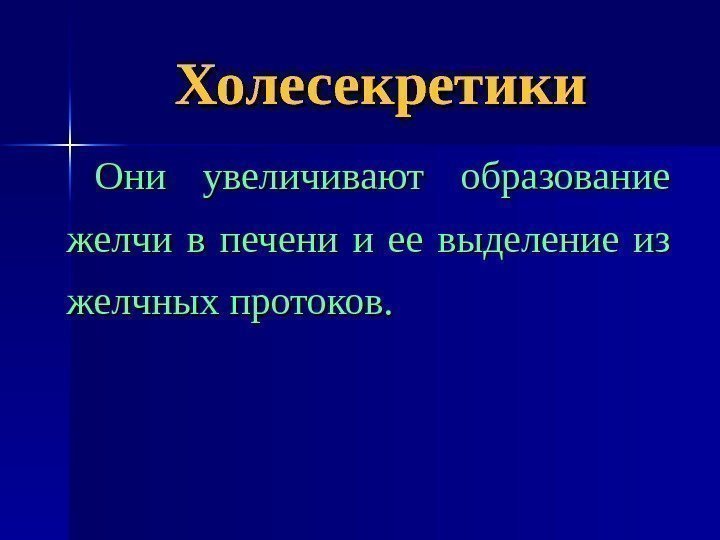 Холесекретики

Они увеличивают образование желчи в печени и ее выделение из желчных протоков.